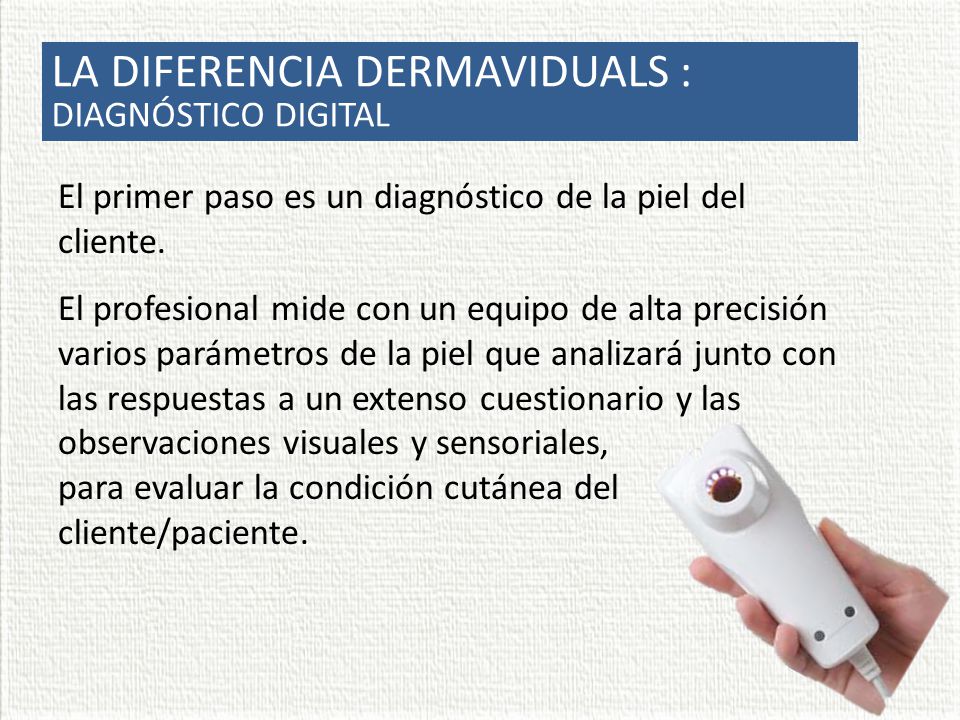 LA DIFERENCIA DERMAVIDUALS :
DIAGNÓSTICO DIGITAL

El primer paso es un diagnóstico de la piel del cliente.

El profesional mide con un equipo de alta precisión varios parámetros de la piel que analizará junto con las respuestas a un extenso cuestionario y las observaciones visuales y sensoriales, para evaluar la condición cutánea del cliente/paciente.